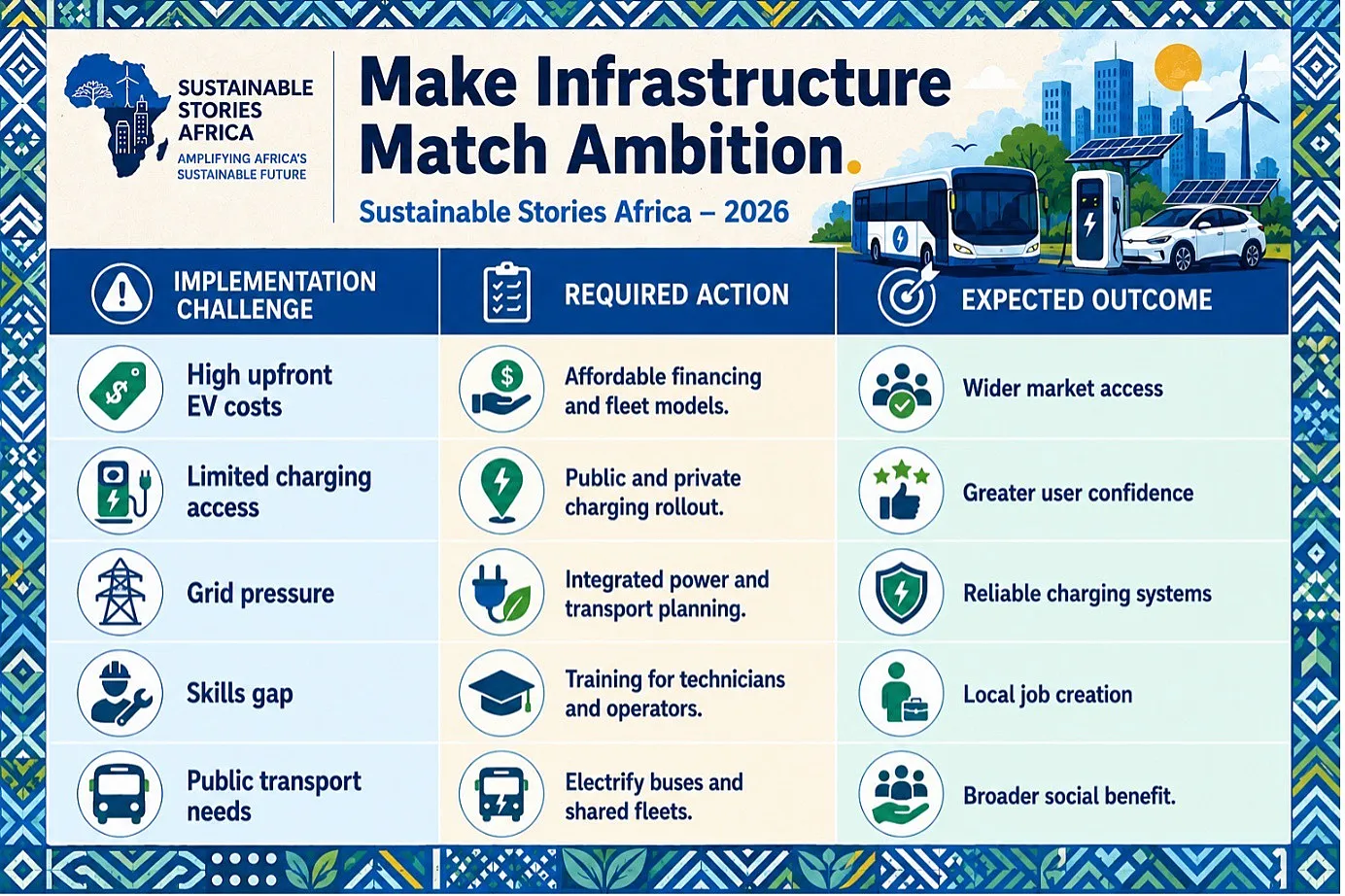 SUSTAINABLE STORIES AFRICA
AMPLIFYING AFRICA'S SUSTAINABLE FUTURE

Make Infrastructure Match Ambition.

Sustainable Stories Africa – 2026

| IMPLEMENTATION CHALLENGE | REQUIRED ACTION | EXPECTED OUTCOME |
|---|---|---|
| High upfront EV costs | Affordable financing and fleet models. | Wider market access |
| Limited charging access | Public and private charging rollout. | Greater user confidence |
| Grid pressure | Integrated power and transport planning. | Reliable charging systems |
| Skills gap | Training for technicians and operators. | Local job creation |
| Public transport needs | Electrify buses and shared fleets. | Broader social benefit. |